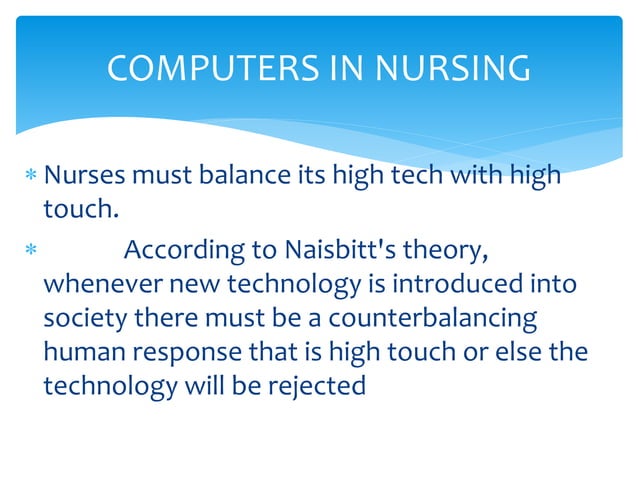 COMPUTERS IN NURSING

* Nurses must balance its high tech with high touch.

* According to Naisbitt's theory, whenever new technology is introduced into society there must be a counterbalancing human response that is high touch or else the technology will be rejected